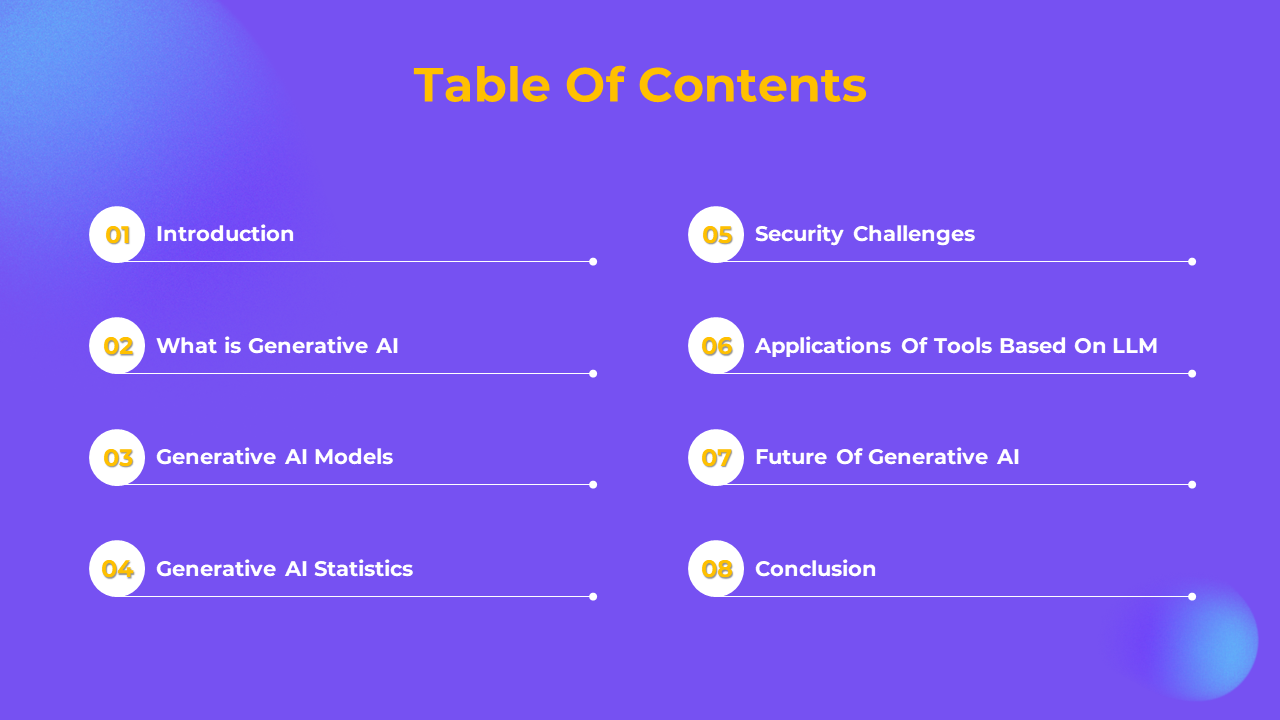 Table Of Contents

01 Introduction

02 What is Generative AI

03 Generative AI Models

04 Generative AI Statistics

05 Security Challenges

06 Applications Of Tools Based On LLM

07 Future Of Generative AI

08 Conclusion